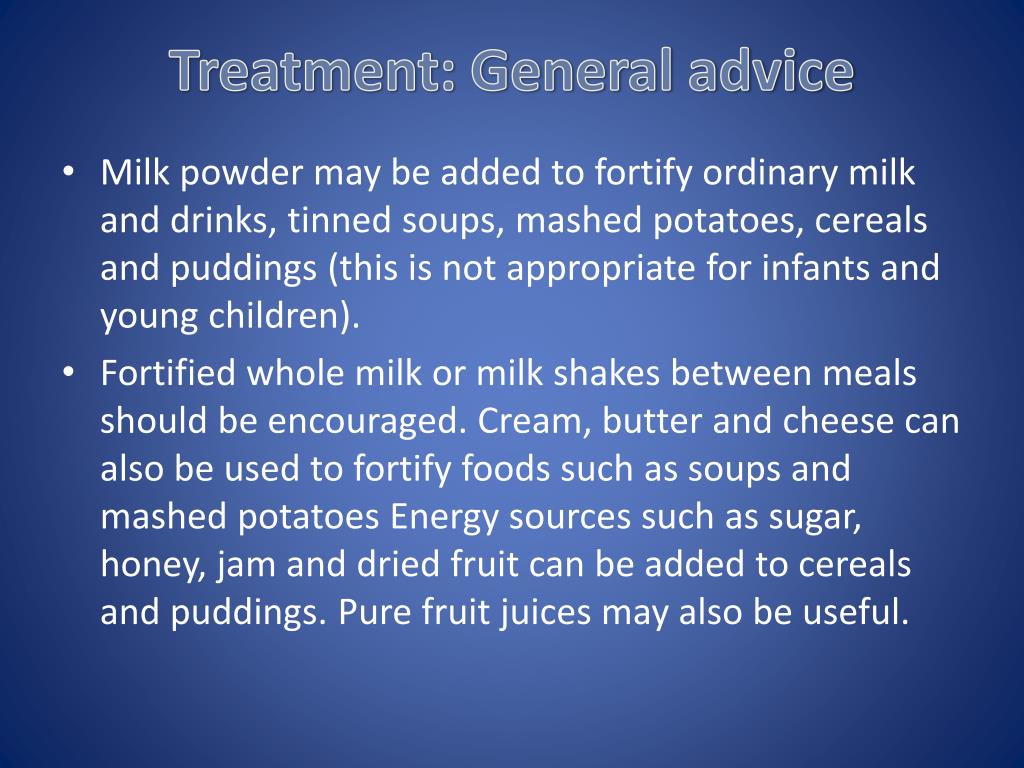 Treatment: General advice

• Milk powder may be added to fortify ordinary milk and drinks, tinned soups, mashed potatoes, cereals and puddings (this is not appropriate for infants and young children).

• Fortified whole milk or milk shakes between meals should be encouraged. Cream, butter and cheese can also be used to fortify foods such as soups and mashed potatoes Energy sources such as sugar, honey, jam and dried fruit can be added to cereals and puddings. Pure fruit juices may also be useful.